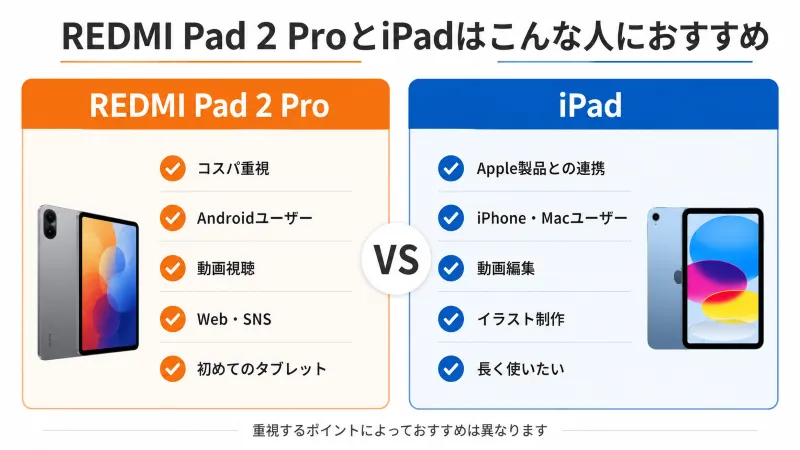 REDMI Pad 2 ProとiPadはこんな人におすすめ

REDMI Pad 2 Pro

コスパ重視

Androidユーザー

動画視聴

Web・SNS

初めてのタブレット

VS

iPad

Apple製品との連携

iPhone・Macユーザー

動画編集

イラスト制作

長く使いたい

重視するポイントによっておすすめは異なります